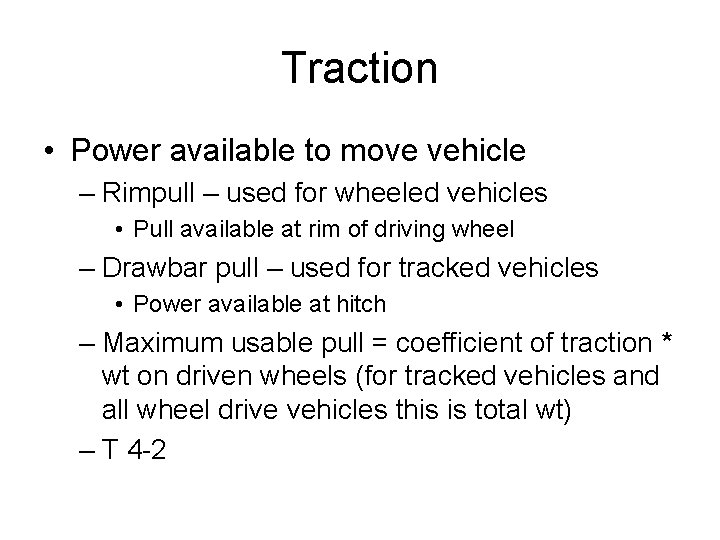 Traction

• Power available to move vehicle
  – Rimpull – used for wheeled vehicles
    • Pull available at rim of driving wheel
  – Drawbar pull – used for tracked vehicles
    • Power available at hitch
  – Maximum usable pull = coefficient of traction * wt on driven wheels (for tracked vehicles and all wheel drive vehicles this is total wt)
  – T 4-2